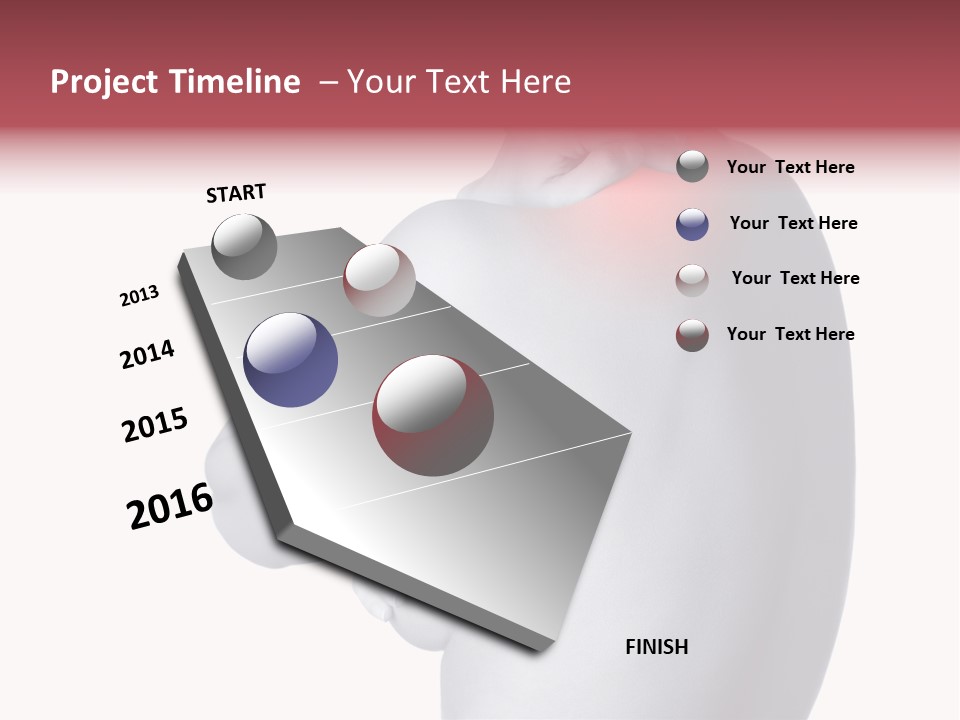 Project Timeline – Your Text Here

START

2013

2014

2015

2016

FINISH

Your Text Here

Your Text Here

Your Text Here

Your Text Here